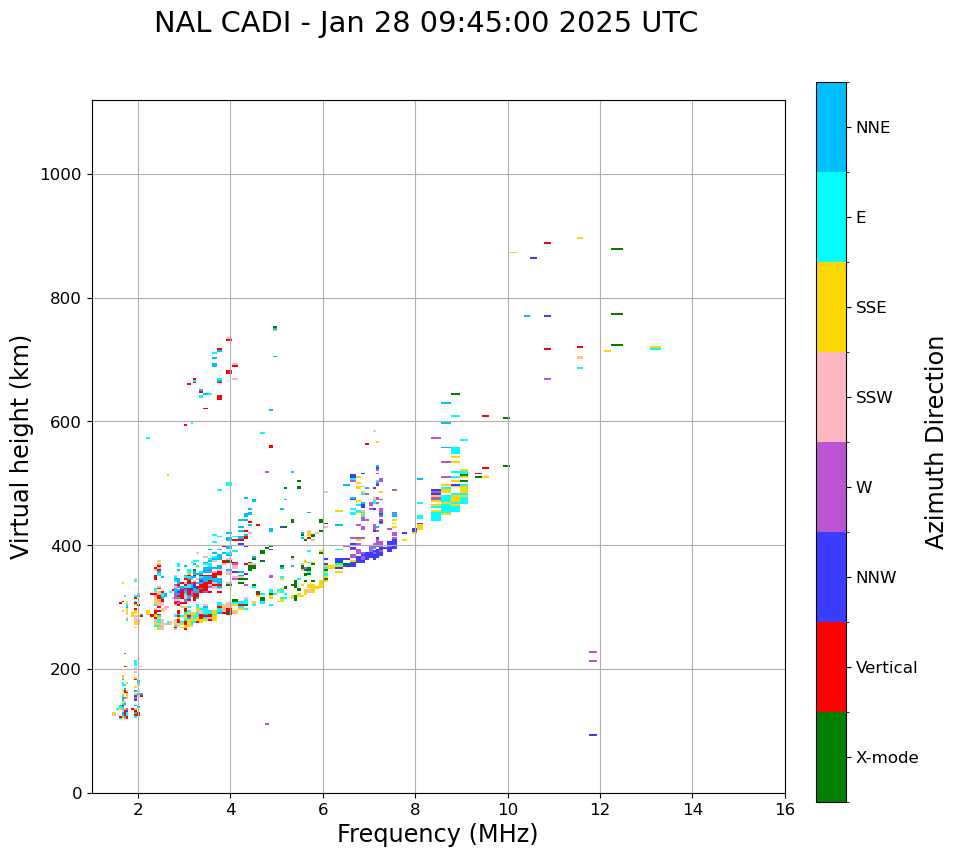 NAL CADI - Jan 28 09:45:00 2025 UTC

Virtual height (km)

1000
800
600
400
200
0

2
4
6
8
10
12
14
16

Frequency (MHz)

NNE
E
SSE
SSW
W
NNW
Vertical
X-mode

Azimuth Direction